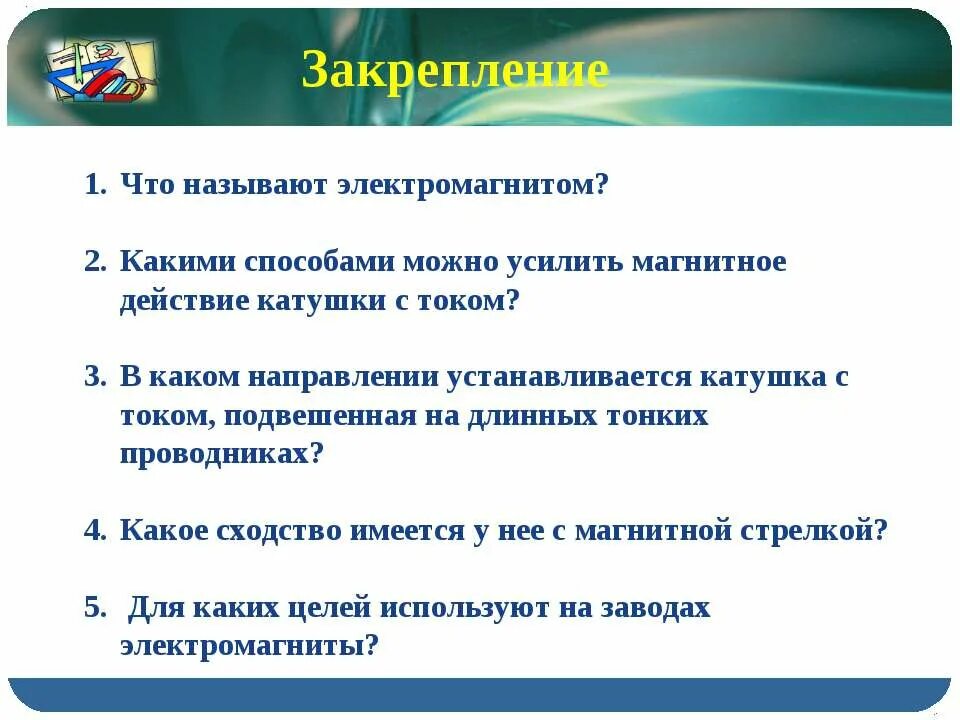 Закрепление

1. Что называют электромагнитом?

2. Какими способами можно усилить магнитное действие катушки с током?

3. В каком направлении устанавливается катушка с током, подвешенная на длинных тонких проводниках?

4. Какое сходство имеется у нее с магнитной стрелкой?

5. Для каких целей используют на заводах электромагниты?